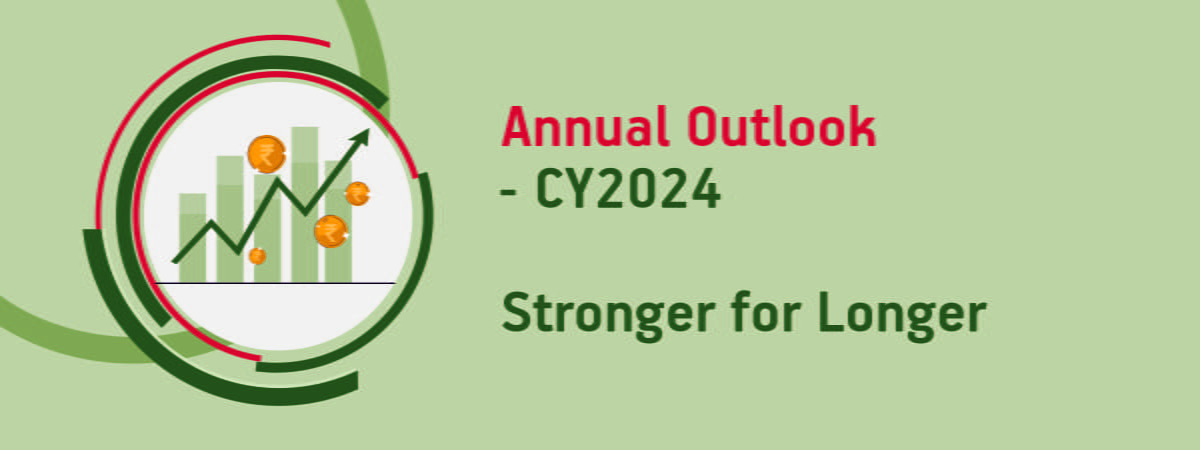 Annual Outlook
- CY2024

Stronger for Longer